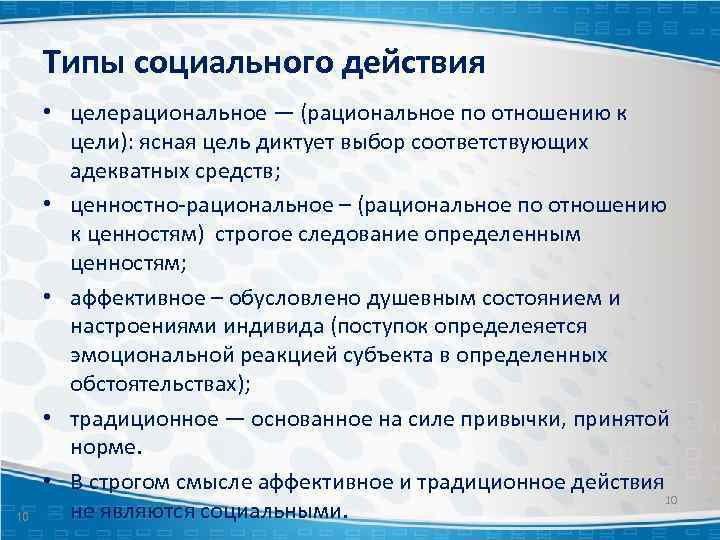 Типы социального действия

• целерациональное — (рациональное по отношению к цели): ясная цель диктует выбор соответствующих адекватных средств;

• ценностно-рациональное – (рациональное по отношению к ценностям) строгое следование определенным ценностям;

• аффективное – обусловлено душевным состоянием и настроениями индивида (поступок определеяется эмоциональной реакцией субъекта в определенных обстоятельствах);

• традиционное — основанное на силе привычки, принятой норме.

• В строгом смысле аффективное и традиционное действия не являются социальными.

10

10